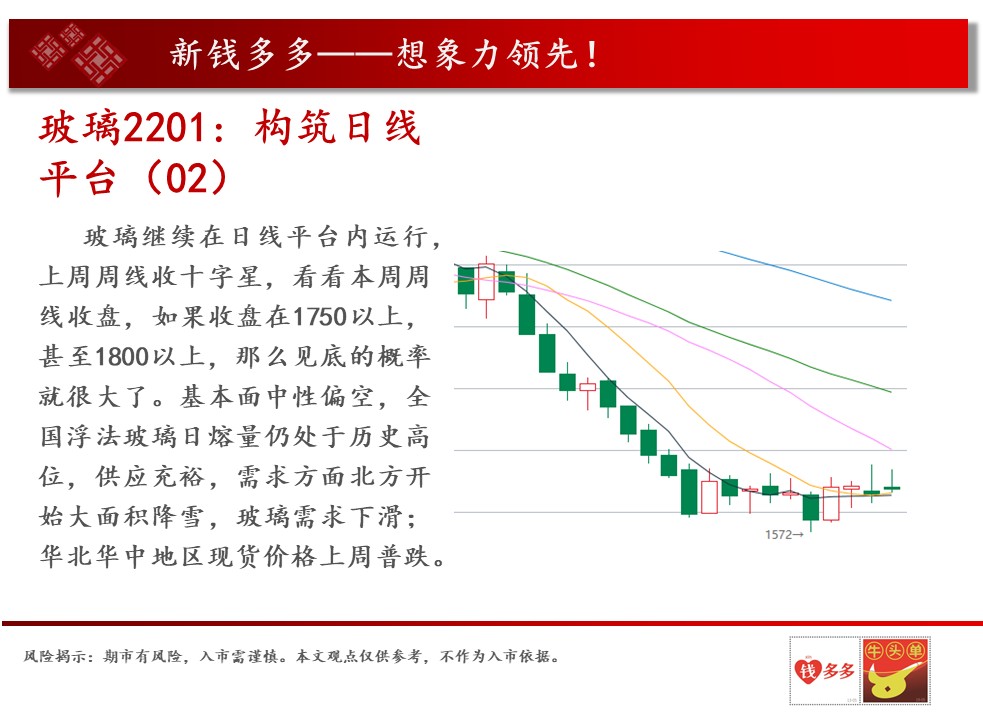 新钱多多——想象力领先！

玻璃2201：构筑日线平台（02）

玻璃继续在日线平台内运行，上周周线收十字星，看看本周周线收盘，如果收盘在1750以上，甚至1800以上，那么见底的概率就很大了。基本面中性偏空，全国浮法玻璃日熔量仍处于历史高位，供应充裕，需求方面北方开始大面积降雪，玻璃需求下滑；华北华中地区现货价格上周普跌。

1572→

风险揭示：期市有风险，入市需谨慎。本文观点仅供参考，不作为入市依据。

钱多多

牛头单